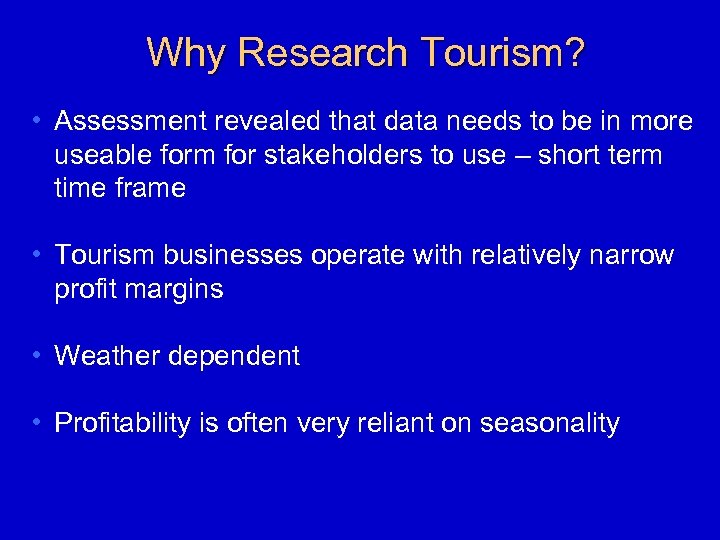 Why Research Tourism?

• Assessment revealed that data needs to be in more useable form for stakeholders to use – short term time frame

• Tourism businesses operate with relatively narrow profit margins

• Weather dependent

• Profitability is often very reliant on seasonality